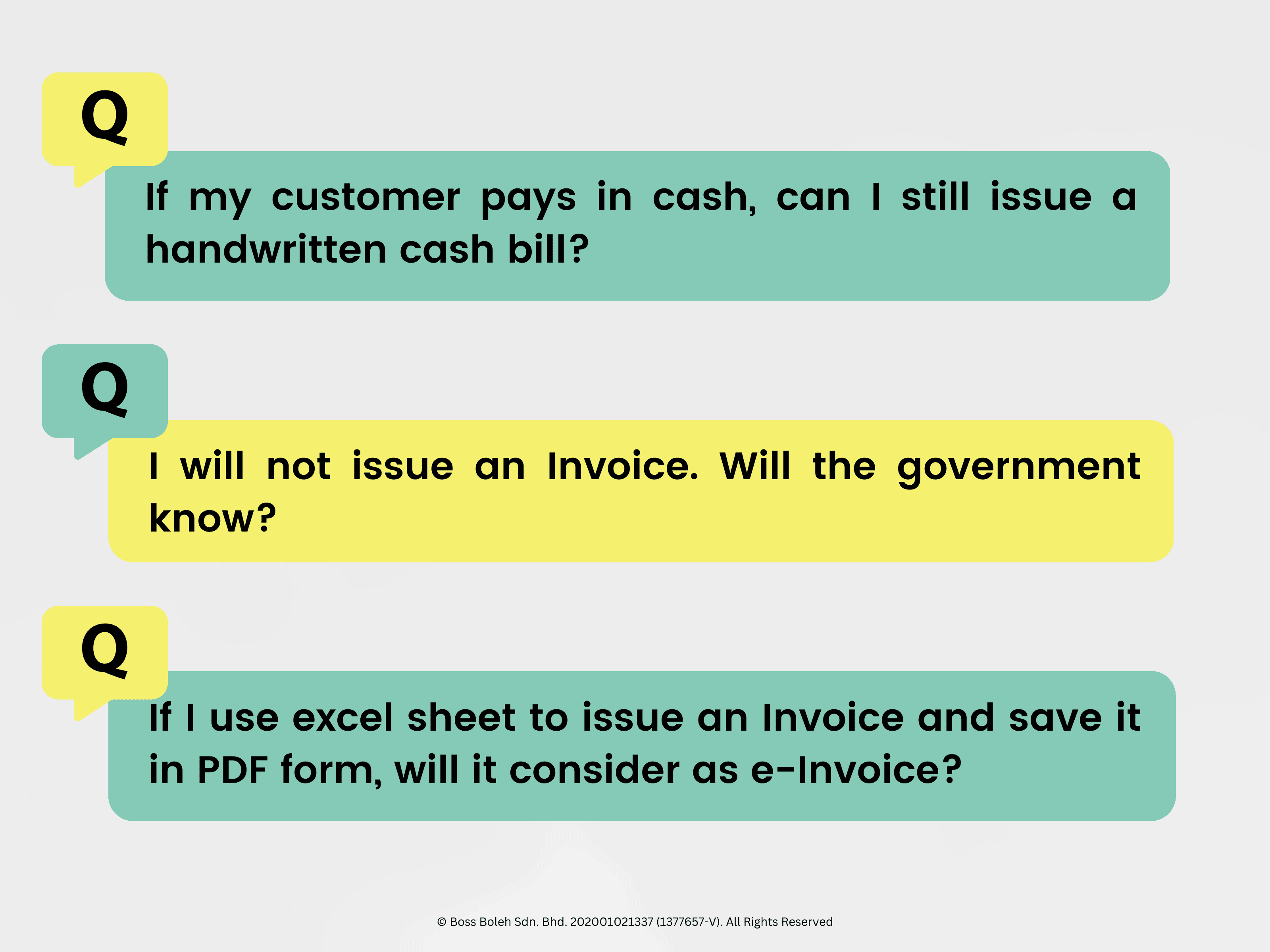 Q

If my customer pays in cash, can I still issue a handwritten cash bill?

Q

I will not issue an Invoice. Will the government know?

Q

If I use excel sheet to issue an Invoice and save it in PDF form, will it consider as e-Invoice?

© Boss Boleh Sdn. Bhd. 202001021337 (1377657-V). All Rights Reserved